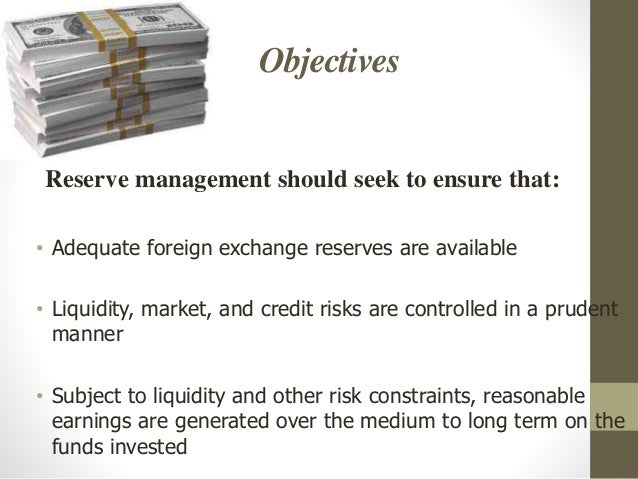 Objectives

Reserve management should seek to ensure that:

• Adequate foreign exchange reserves are available

• Liquidity, market, and credit risks are controlled in a prudent manner

• Subject to liquidity and other risk constraints, reasonable earnings are generated over the medium to long term on the funds invested